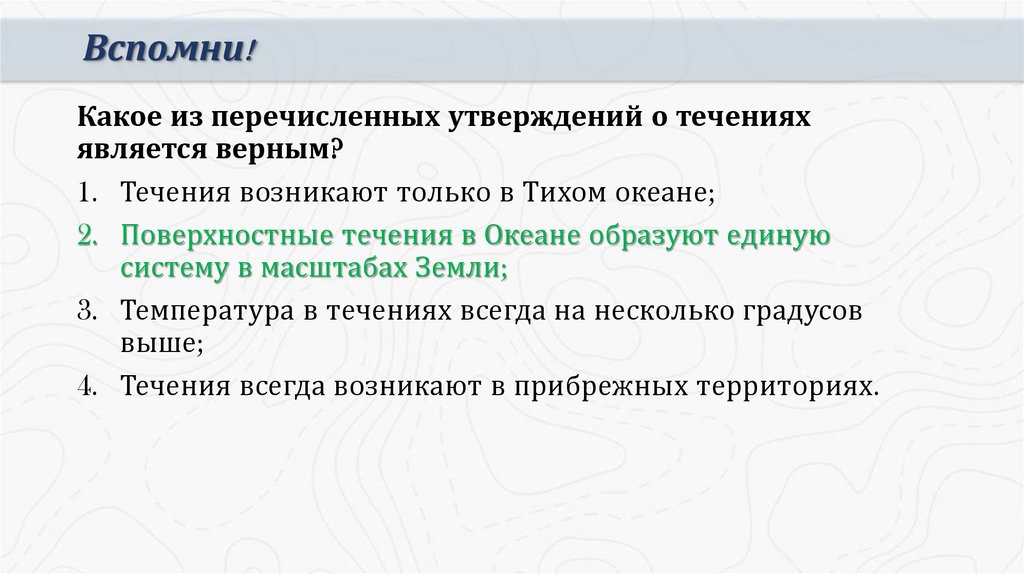 Вспомни!

Какое из перечисленных утверждений о течениях является верным?

1. Течения возникают только в Тихом океане;
2. Поверхностные течения в Океане образуют единую систему в масштабах Земли;
3. Температура в течениях всегда на несколько градусов выше;
4. Течения всегда возникают в прибрежных территориях.